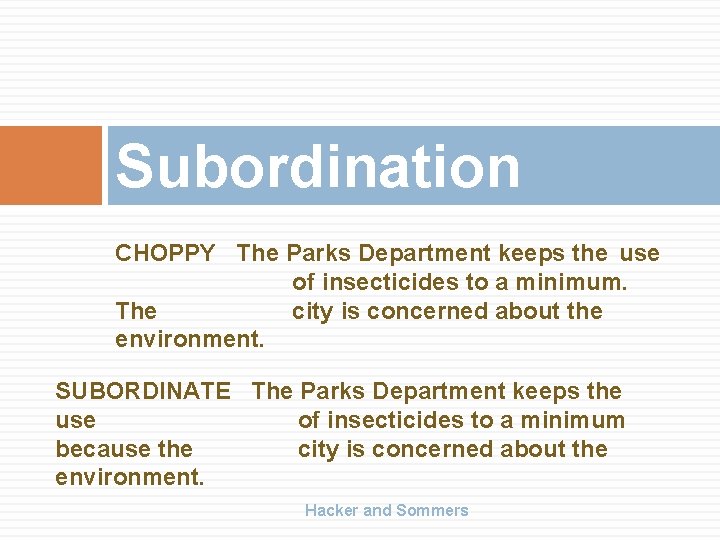 Subordination

CHOPPY The Parks Department keeps the use of insecticides to a minimum. The city is concerned about the environment.

SUBORDINATE The Parks Department keeps the use of insecticides to a minimum because the city is concerned about the environment.

Hacker and Sommers